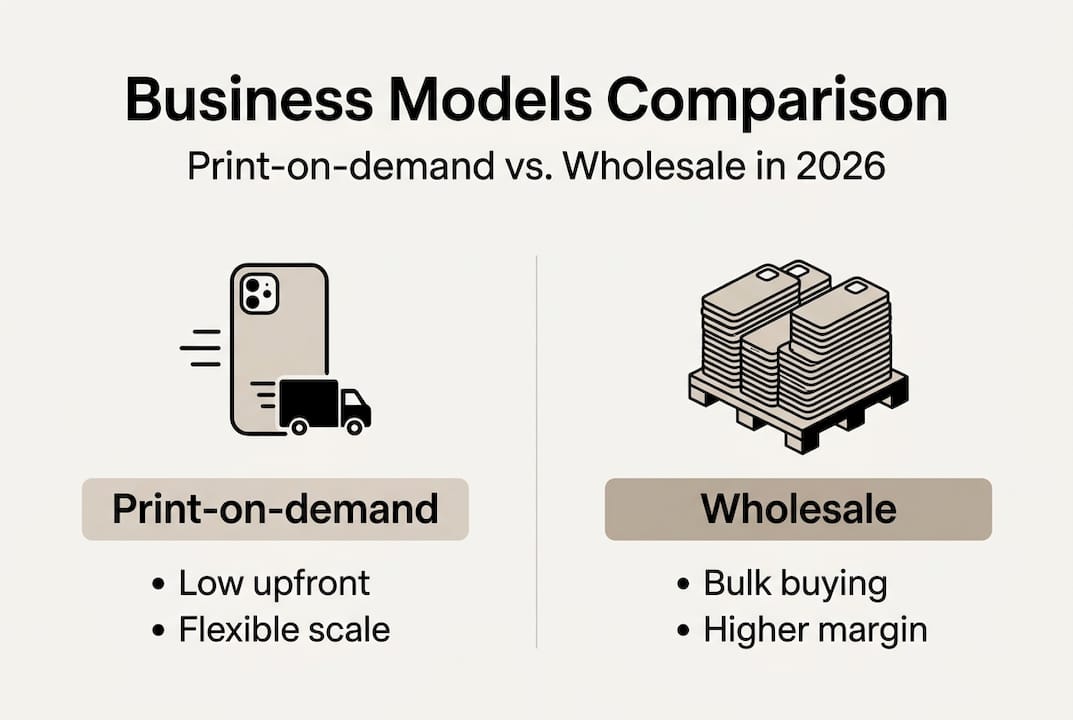 Business Models Comparison

Print-on-demand vs. Wholesale in 2026

Print-on-demand

• Low upfront
• Flexible scale

Wholesale

• Bulk buying
• Higher margin